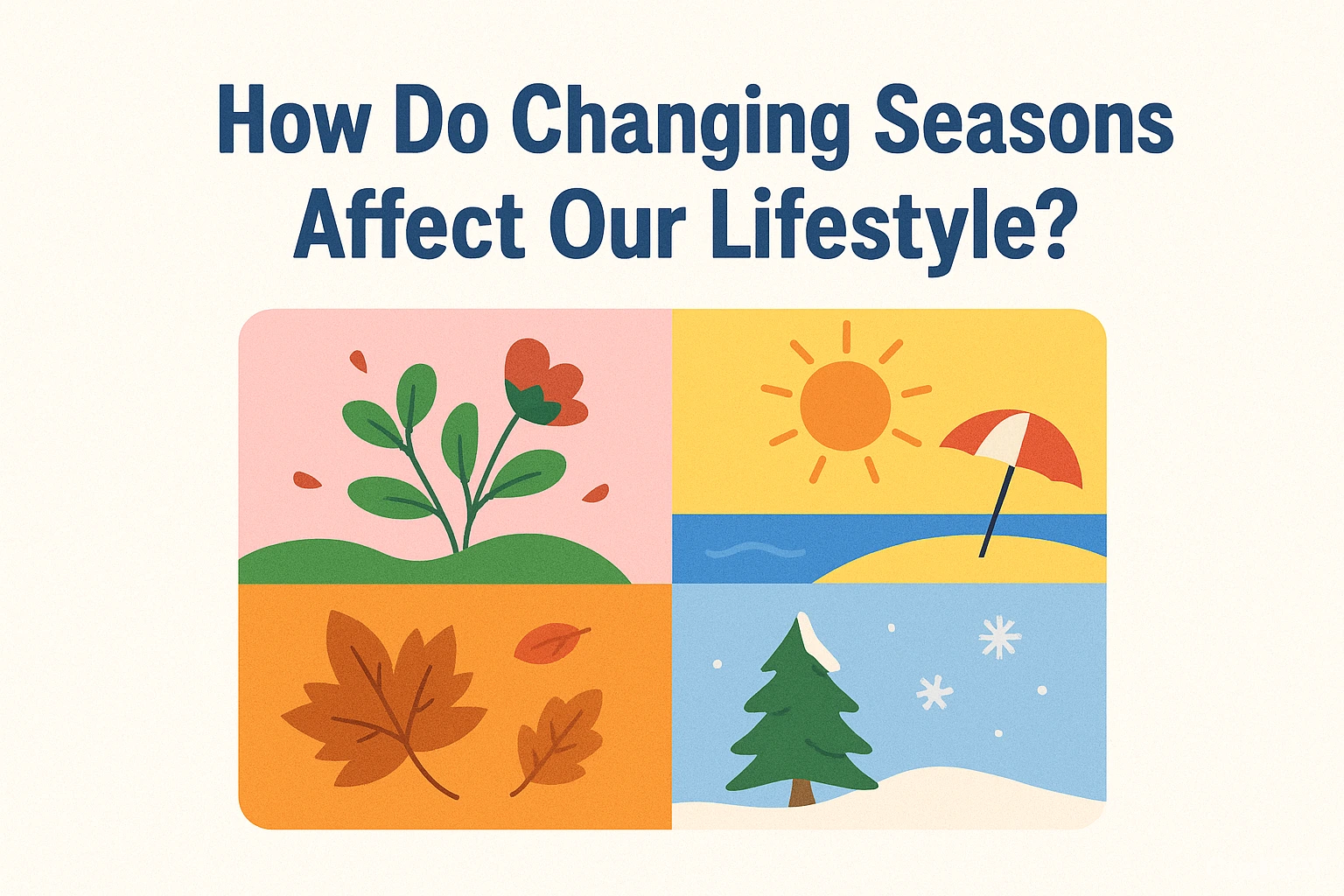 How Do Changing Seasons Affect Our Lifestyle?